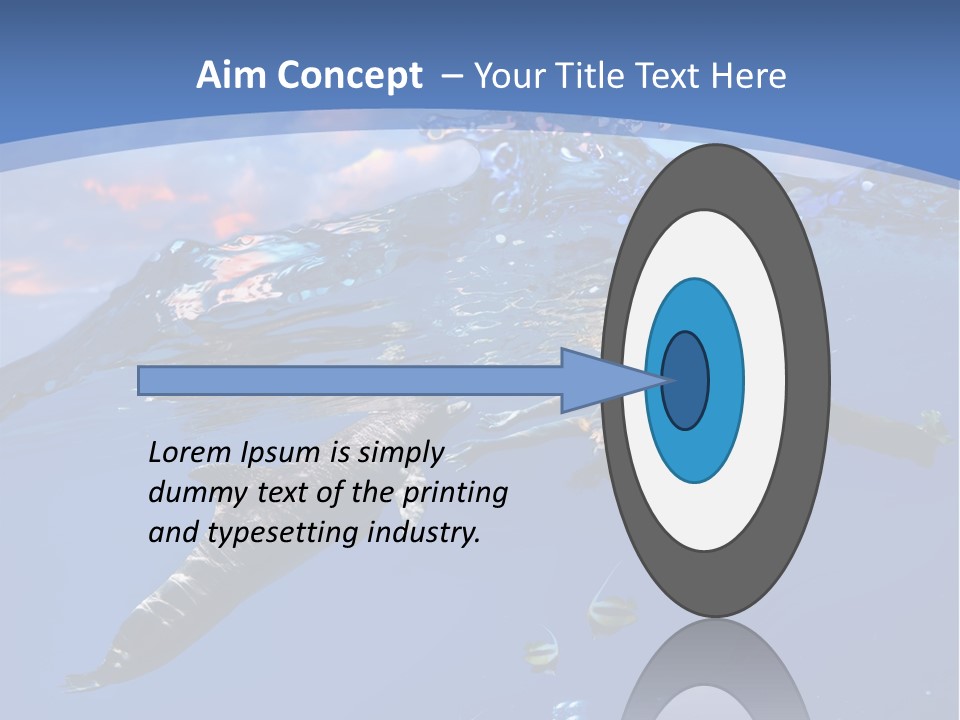 Aim Concept – Your Title Text Here

Lorem Ipsum is simply dummy text of the printing and typesetting industry.